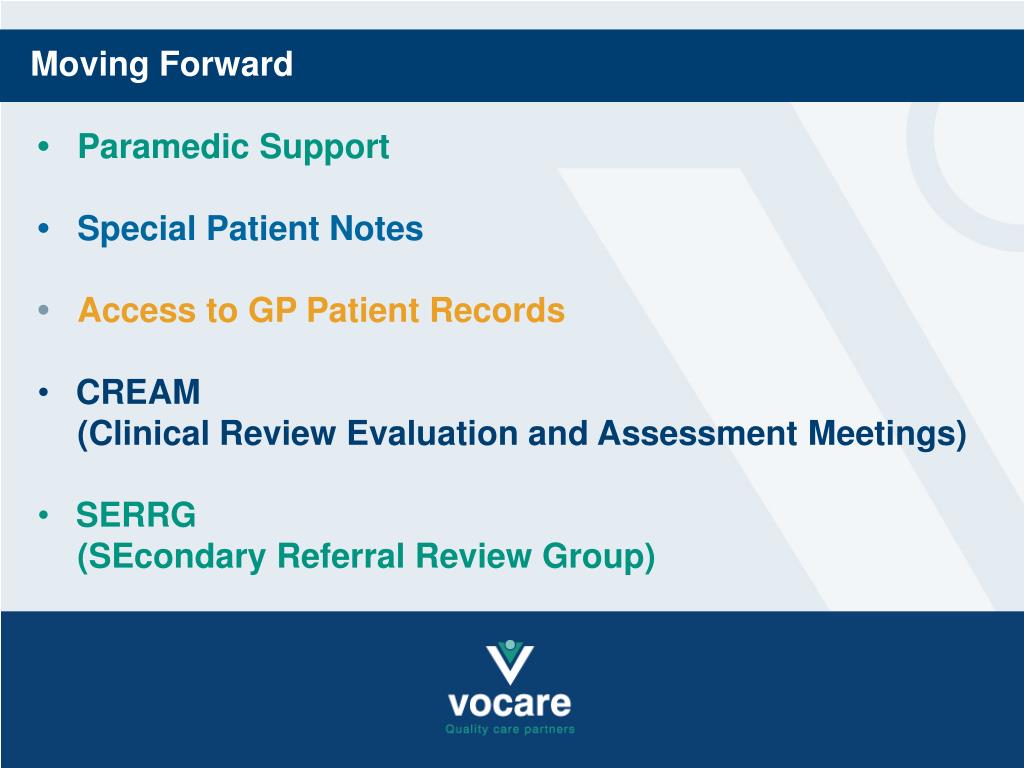 Moving Forward

• Paramedic Support

• Special Patient Notes

• Access to GP Patient Records

• CREAM
(Clinical Review Evaluation and Assessment Meetings)

• SERRG
(SEcondary Referral Review Group)

vocare
Quality care partners